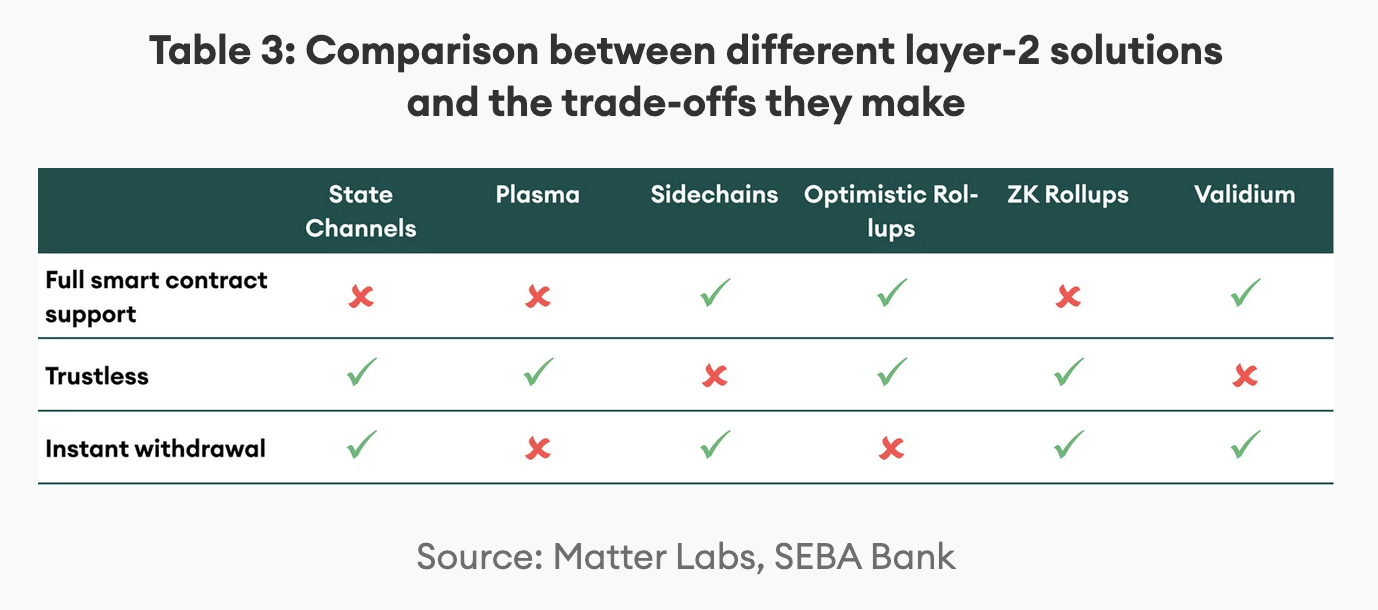 Table 3: Comparison between different layer-2 solutions and the trade-offs they make

| | State Channels | Plasma | Sidechains | Optimistic Rollups | ZK Rollups | Validium |
|---|---|---|---|---|---|---|
| Full smart contract support | ✗ | ✗ | ✓ | ✓ | ✗ | ✓ |
| Trustless | ✓ | ✓ | ✗ | ✓ | ✓ | ✗ |
| Instant withdrawal | ✓ | ✗ | ✓ | ✗ | ✓ | ✓ |

Source: Matter Labs, SEBA Bank